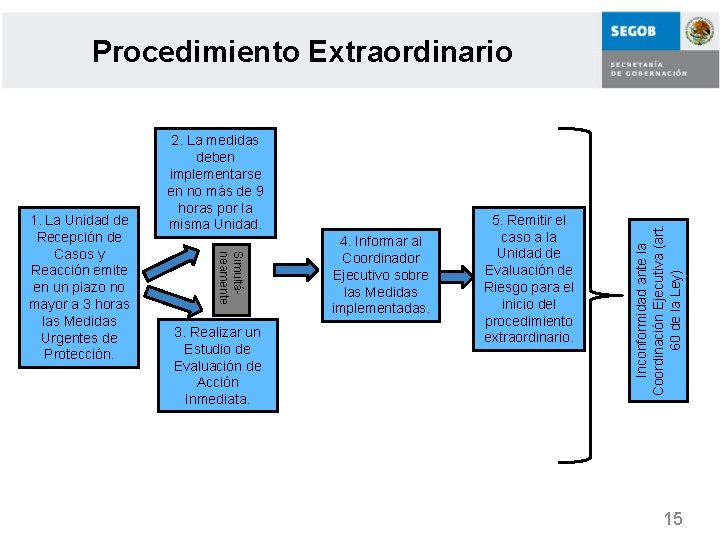 Procedimiento Extraordinario

SEGOB
SECRETARÍA DE GOBERNACIÓN

1. La Unidad de Recepción de Casos y Reacción emite en un plazo no mayor a 3 horas las Medidas Urgentes de Protección.

2. La medidas deben implementarse en no más de 9 horas por la misma Unidad.

Simultáneamente

3. Realizar un Estudio de Evaluación de Acción Inmediata.

4. Informar al Coordinador Ejecutivo sobre las Medidas implementadas.

5. Remitir el caso a la Unidad de Evaluación de Riesgo para el inicio del procedimiento extraordinario.

Inconformidad ante la Coordinación Ejecutiva (art. 60 de la Ley)

15